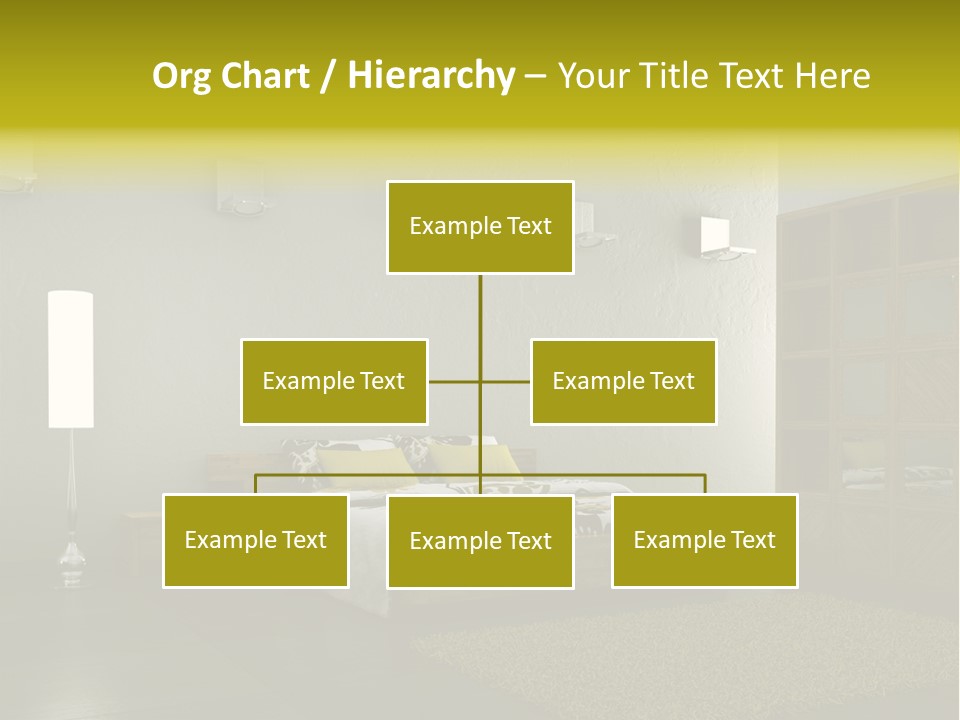 Org Chart / Hierarchy – Your Title Text Here

Example Text

Example Text

Example Text

Example Text

Example Text

Example Text